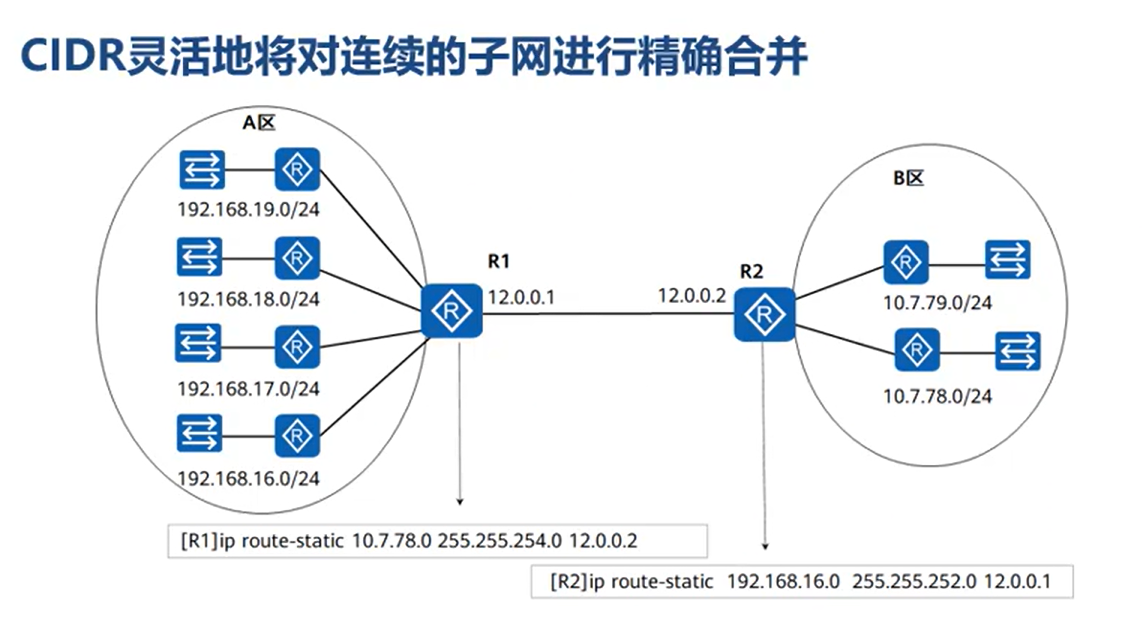 CIDR灵活地将对连续的子网进行精确合并

A区

192.168.19.0/24

192.168.18.0/24

192.168.17.0/24

192.168.16.0/24

R1

12.0.0.1

12.0.0.2

R2

B区

10.7.79.0/24

10.7.78.0/24

[R1]ip route-static 10.7.78.0 255.255.254.0 12.0.0.2

[R2]ip route-static 192.168.16.0 255.255.252.0 12.0.0.1